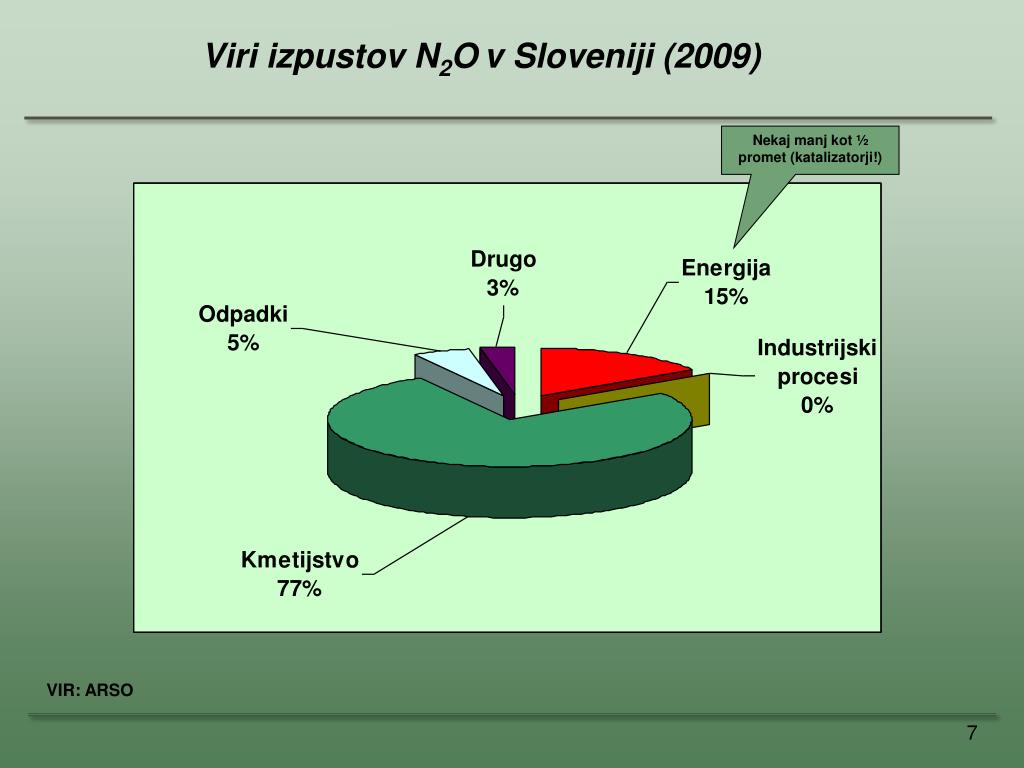 Viri izpustov $N_2O$ v Sloveniji (2009)

Nekaj manj kot ½ promet (katalizatorji!)

Drugo
3%

Energija
15%

Odpadki
5%

Industrijski
procesi
0%

Kmetijstvo
77%

VIR: ARSO

7